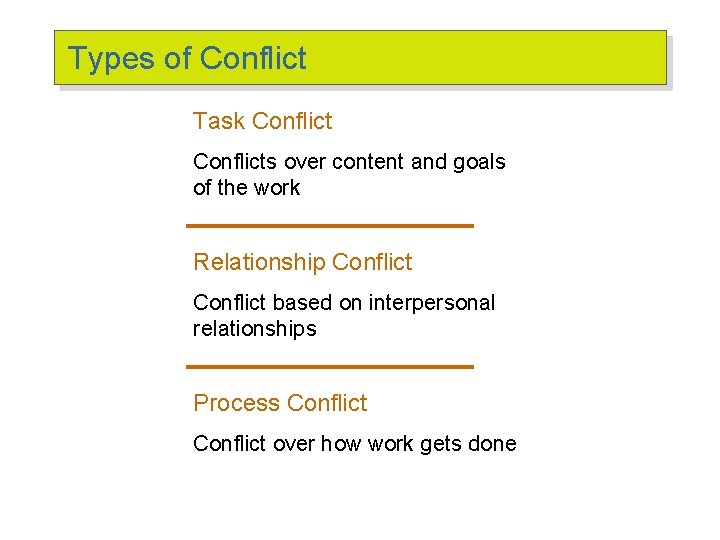 Types of Conflict

Task Conflict

Conflicts over content and goals of the work

Relationship Conflict

Conflict based on interpersonal relationships

Process Conflict

Conflict over how work gets done